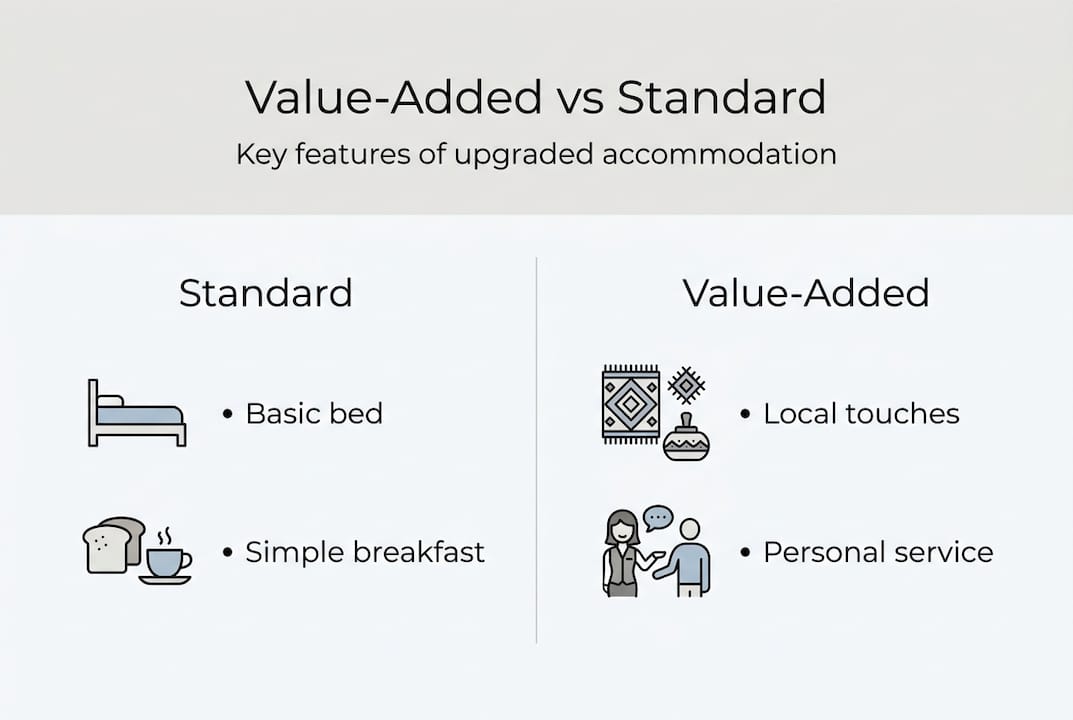 Value-Added vs Standard

Key features of upgraded accommodation

Standard

• Basic bed

• Simple breakfast

Value-Added

• Local touches

• Personal service